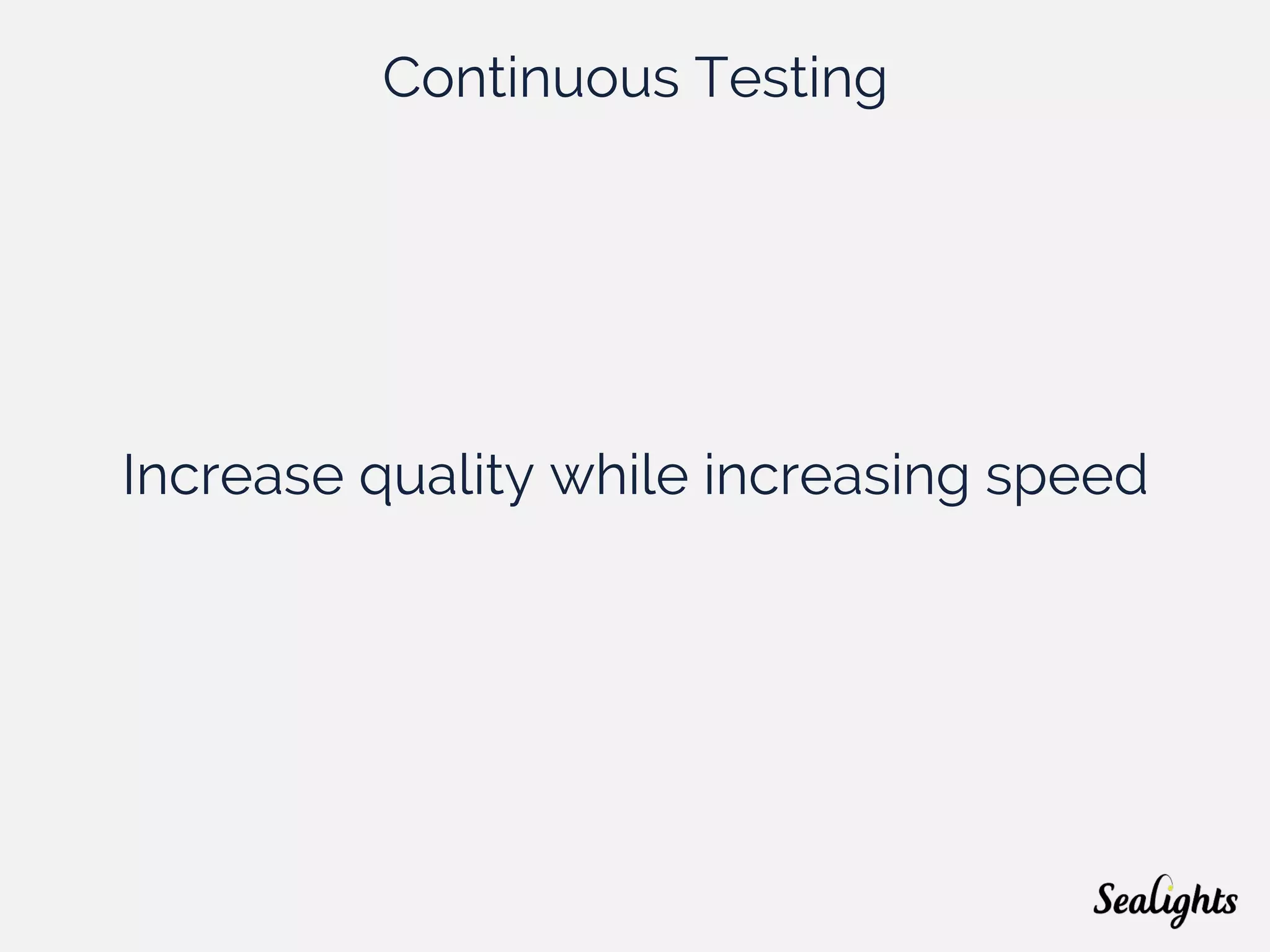 Continuous Testing

Increase quality while increasing speed

Sealights